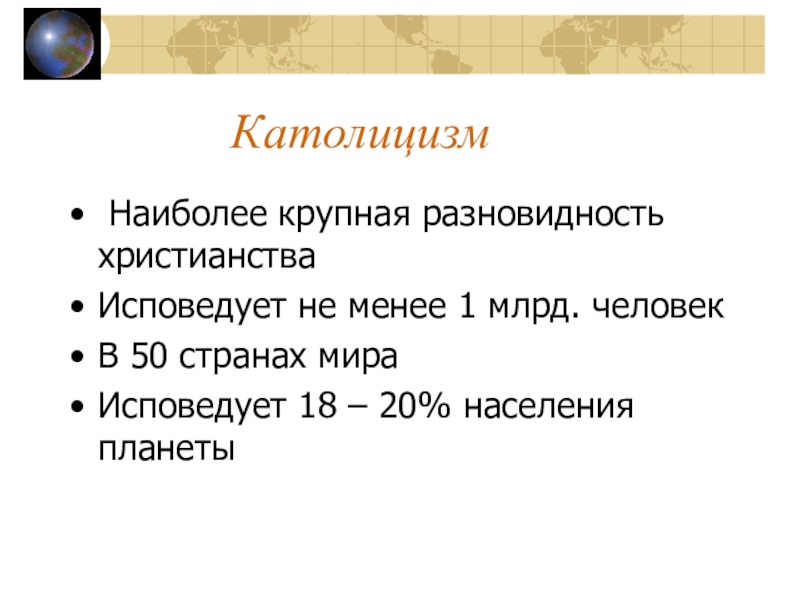 Католицизм

• Наиболее крупная разновидность христианства
• Исповедует не менее 1 млрд. человек
• В 50 странах мира
• Исповедует 18 – 20% населения планеты